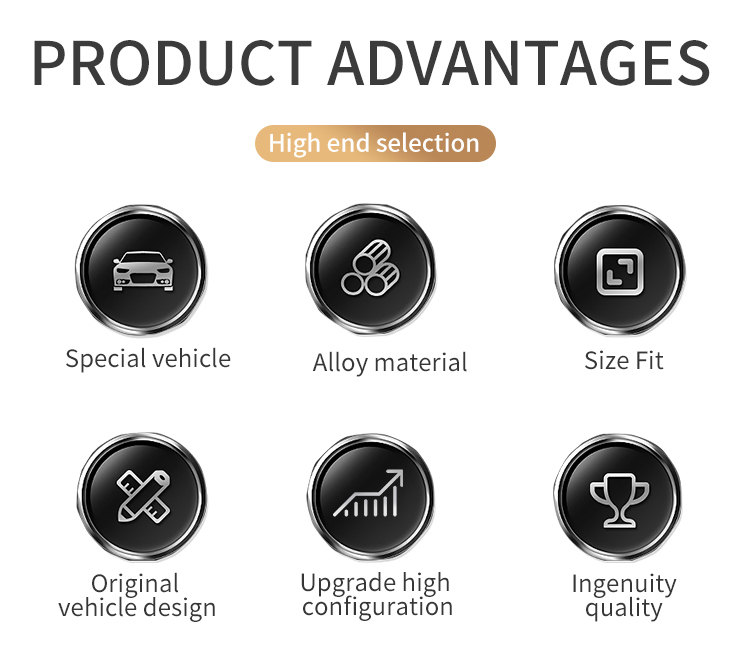 PRODUCT ADVANTAGES

High end selection

Special vehicle

Alloy material

Size Fit

Original vehicle design

Upgrade high configuration

Ingenuity quality